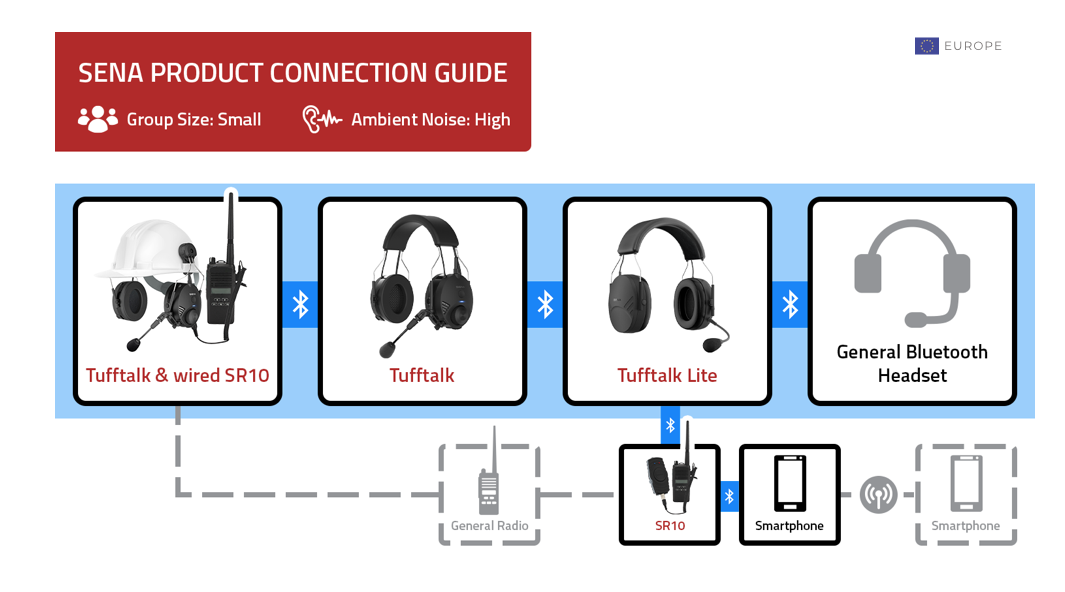 SENA PRODUCT CONNECTION GUIDE

Group Size: Small

Ambient Noise: High

EUROPE

Tufftalk & wired SR10

Tufftalk

Tufftalk Lite

General Bluetooth Headset

General Radio

SR10

Smartphone

Smartphone